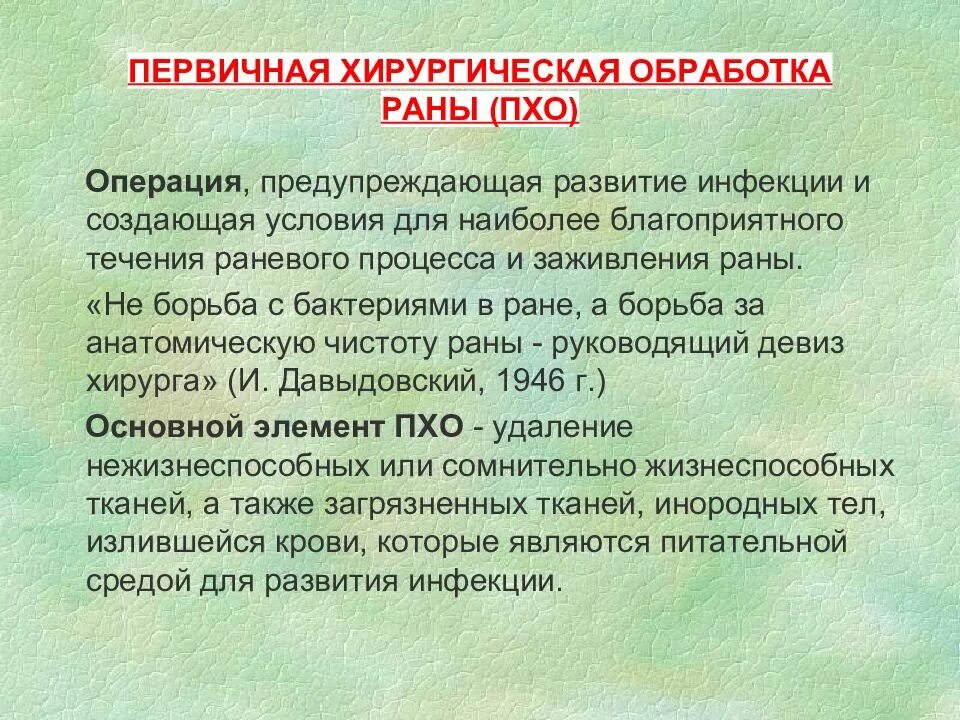 ПЕРВИЧНАЯ ХИРУРГИЧЕСКАЯ ОБРАБОТКА РАНЫ (ПХО)

Операция, предупреждающая развитие инфекции и создающая условия для наиболее благоприятного течения раневого процесса и заживления раны.

«Не борьба с бактериями в ране, а борьба за анатомическую чистоту раны - руководящий девиз хирурга» (И. Давыдовский, 1946 г.)

Основной элемент ПХО - удаление нежизнеспособных или сомнительно жизнеспособных тканей, а также загрязненных тканей, инородных тел, излившейся крови, которые являются питательной средой для развития инфекции.